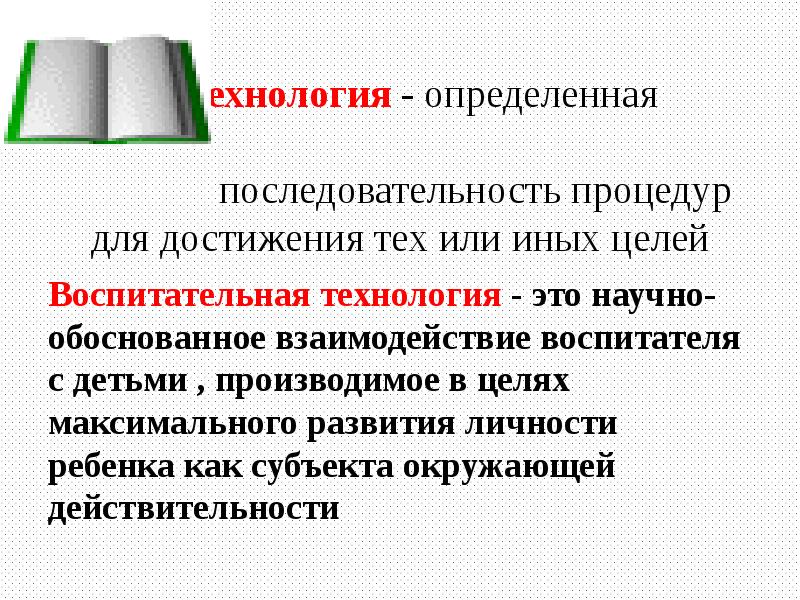 ехнология - определенная

последовательность процедур для достижения тех или иных целей

Воспитательная технология - это научно-обоснованное взаимодействие воспитателя с детьми , производимое в целях максимального развития личности ребенка как субъекта окружающей действительности